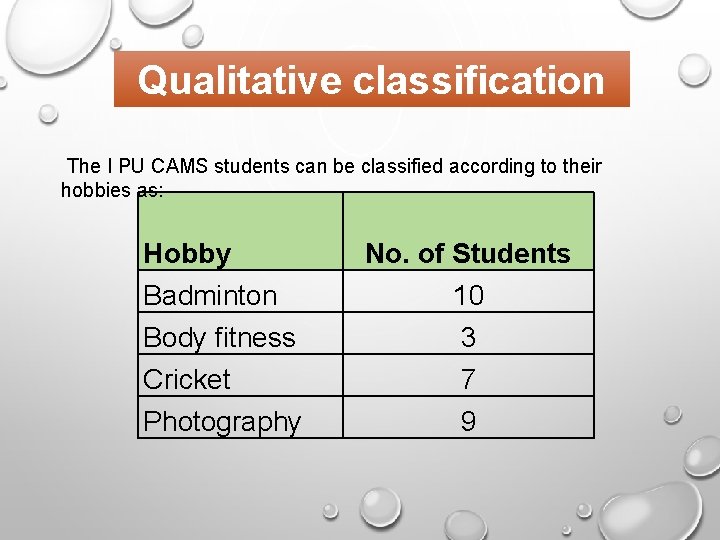 Qualitative classification

The I PU CAMS students can be classified according to their hobbies as:

| Hobby | No. of Students |
|---|---|
| Badminton | 10 |
| Body fitness | 3 |
| Cricket | 7 |
| Photography | 9 |